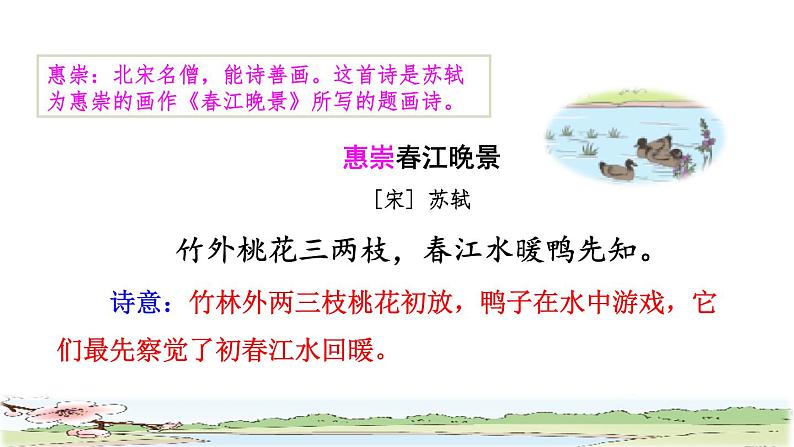 惠崇：北宋名僧，能诗善画。这首诗是苏轼为惠崇的画作《春江晚景》所写的题画诗。

惠崇春江晚景

［宋］苏轼

竹外桃花三两枝，春江水暖鸭先知。

诗意：竹林外两三枝桃花初放，鸭子在水中游戏，它们最先察觉了初春江水回暖。